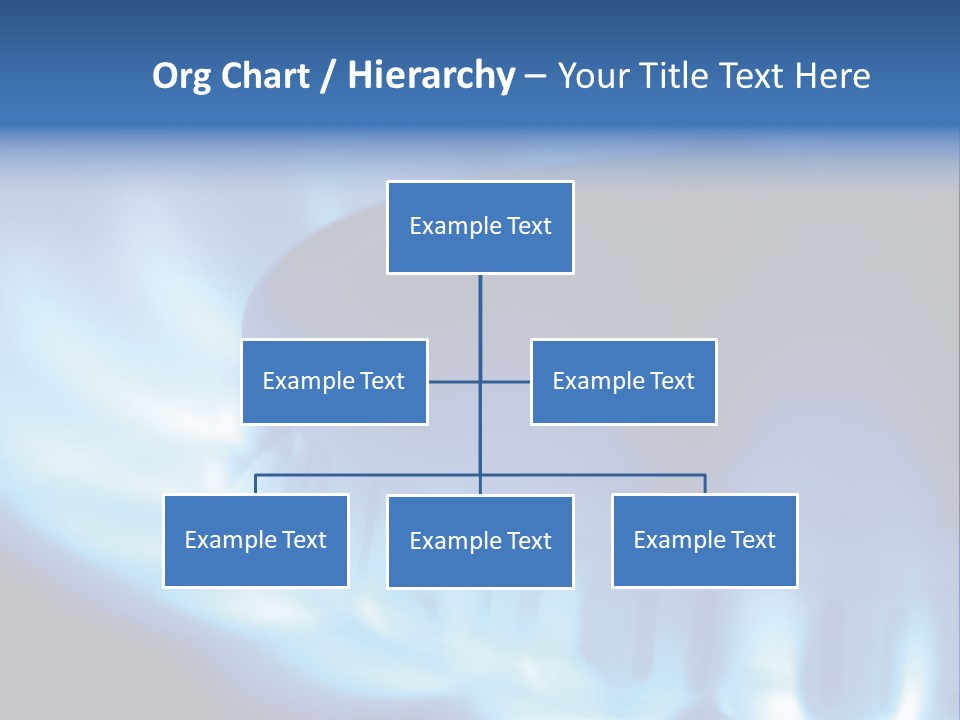 Org Chart / Hierarchy – Your Title Text Here

Example Text

Example Text

Example Text

Example Text

Example Text

Example Text